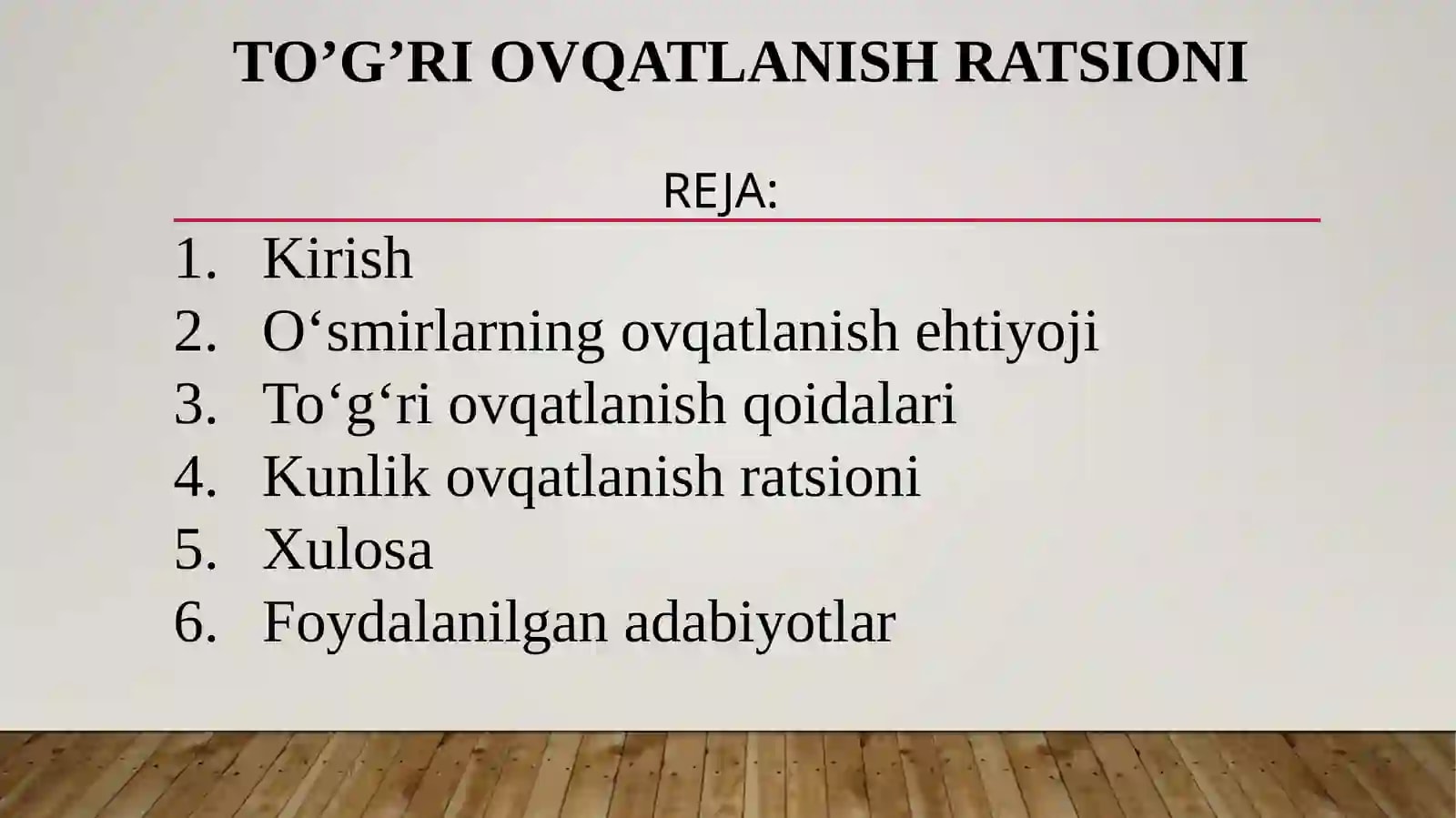 TO'G'RI OVQATLANISH RATSIONI

REJA:

1. Kirish
2. O'smirlarning ovqatlanish ehtiyoji
3. To'g'ri ovqatlanish qoidalari
4. Kunlik ovqatlanish ratsioni
5. Xulosa
6. Foydalanilgan adabiyotlar